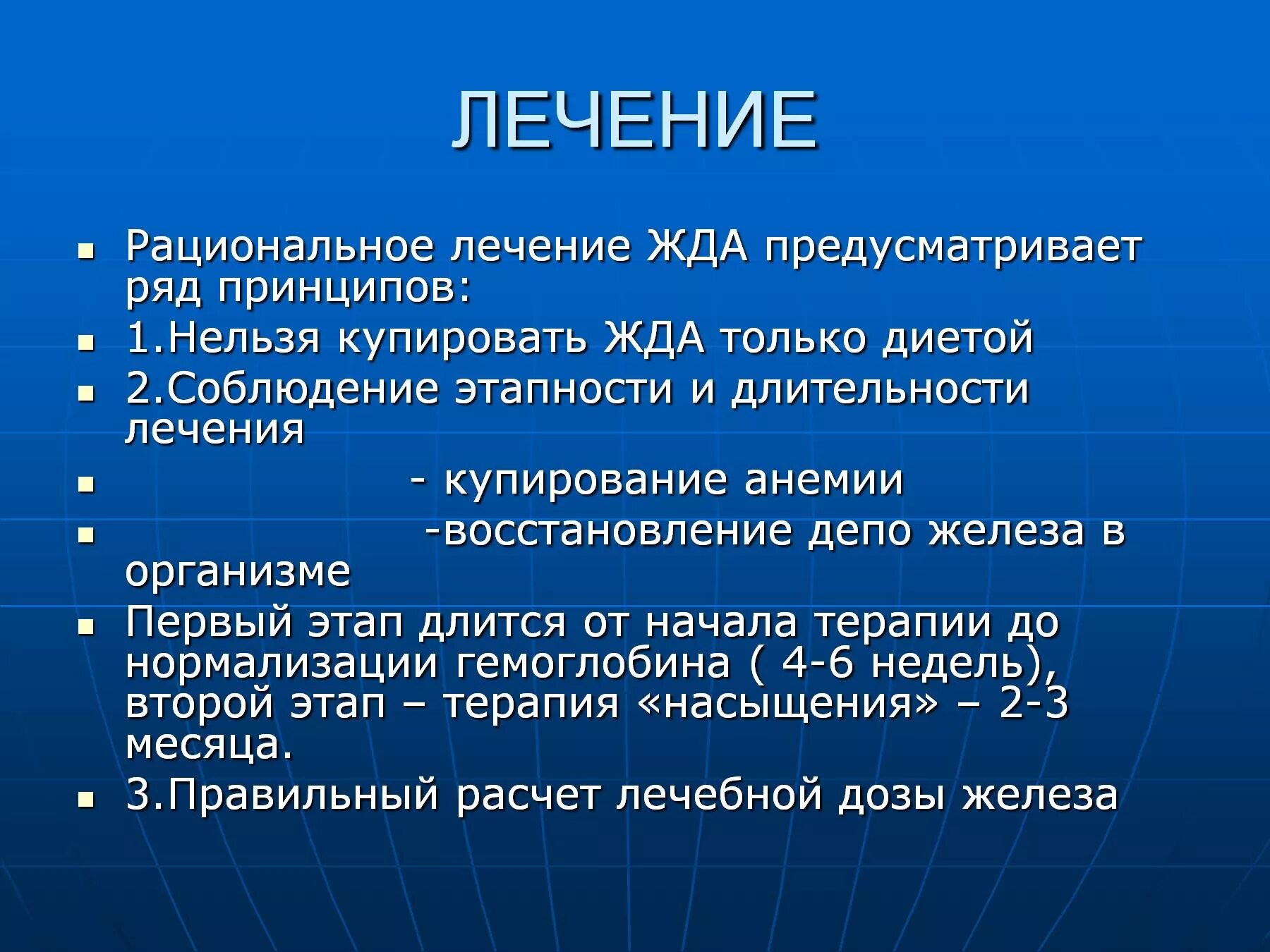 ЛЕЧЕНИЕ

- Рациональное лечение ЖДА предусматривает ряд принципов:
- 1.Нельзя купировать ЖДА только диетой
- 2.Соблюдение этапности и длительности лечения
- - купирование анемии
- -восстановление депо железа в организме
- Первый этап длится от начала терапии до нормализации гемоглобина ( 4-6 недель), второй этап – терапия «насыщения» – 2-3 месяца.
- 3.Правильный расчет лечебной дозы железа